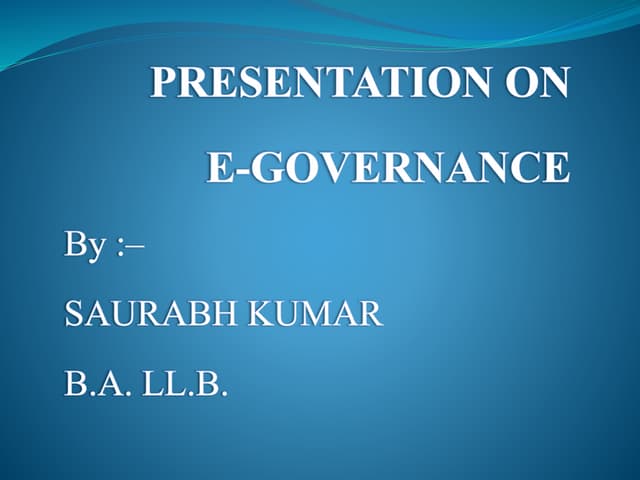 PRESENTATION ON

E-GOVERNANCE

By :–

SAURABH KUMAR

B.A. LL.B.